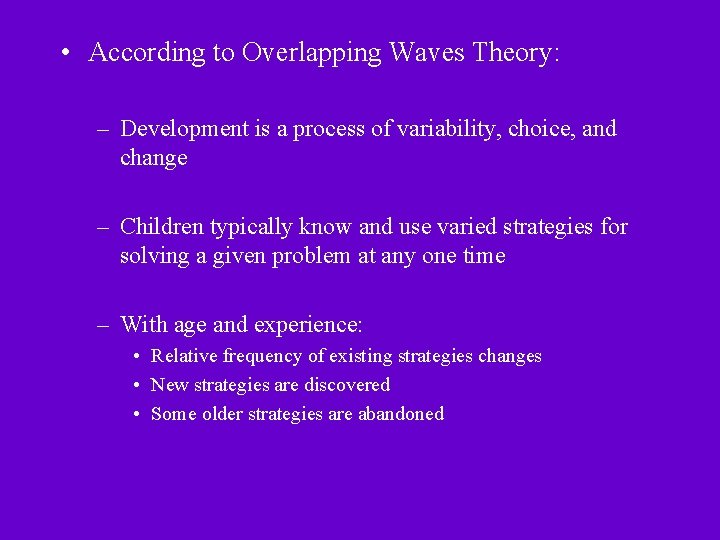 • According to Overlapping Waves Theory:

– Development is a process of variability, choice, and change

– Children typically know and use varied strategies for solving a given problem at any one time

– With age and experience:
• Relative frequency of existing strategies changes
• New strategies are discovered
• Some older strategies are abandoned